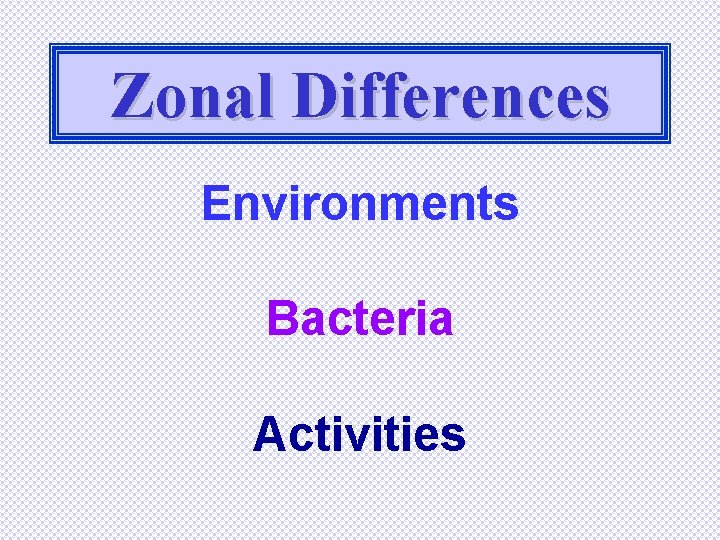 Zonal Differences

Environments

Bacteria

Activities